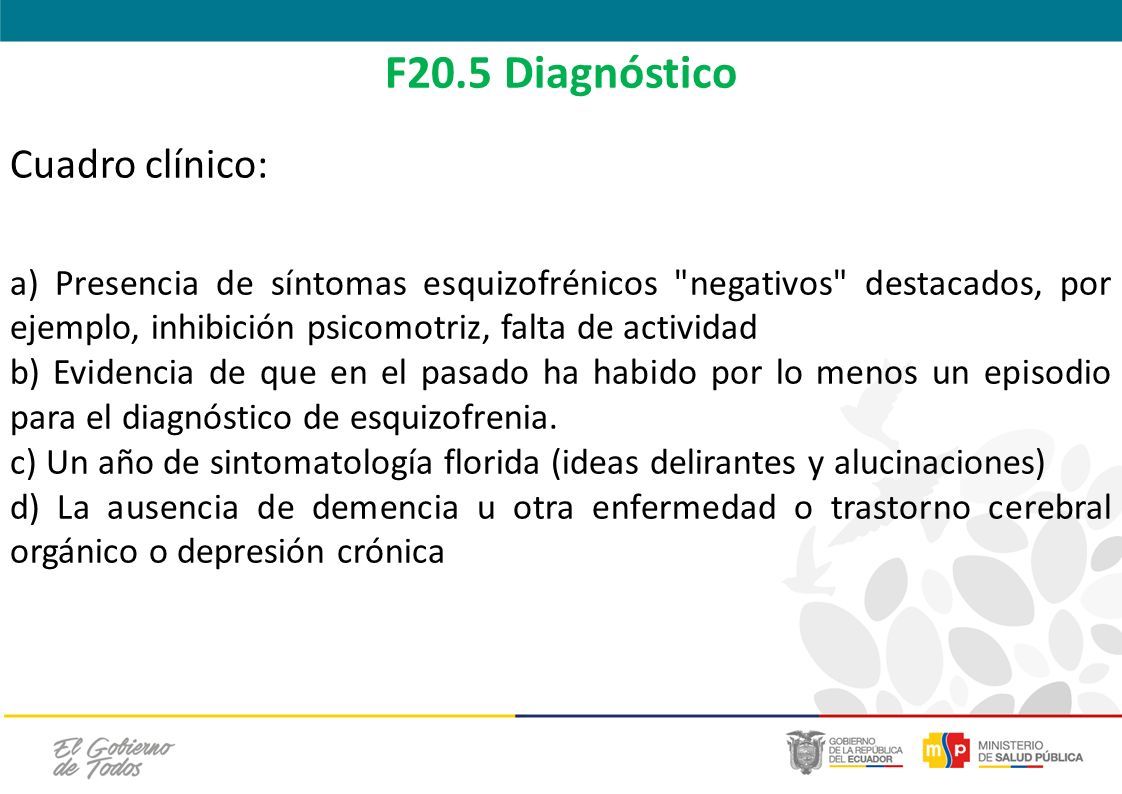 F20.5 Diagnóstico

Cuadro clínico:

a) Presencia de síntomas esquizofrénicos "negativos" destacados, por ejemplo, inhibición psicomotriz, falta de actividad
b) Evidencia de que en el pasado ha habido por lo menos un episodio para el diagnóstico de esquizofrenia.
c) Un año de sintomatología florida (ideas delirantes y alucinaciones)
d) La ausencia de demencia u otra enfermedad o trastorno cerebral orgánico o depresión crónica

El Gobierno de Todos

GOBIERNO DE LA REPÚBLICA DEL ECUADOR

msp MINISTERIO DE SALUD PÚBLICA